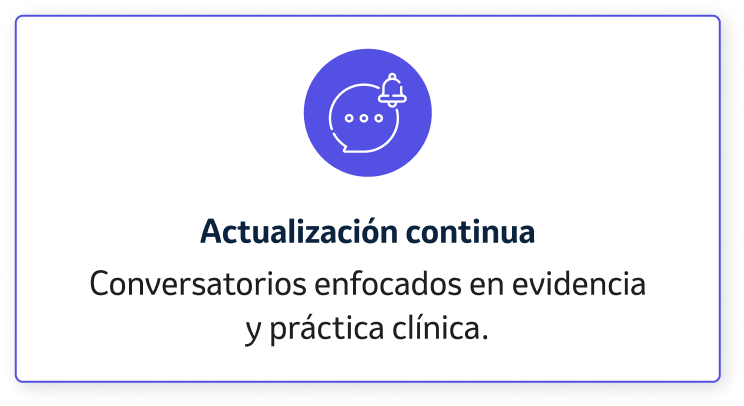 Actualización continua

Conversatorios enfocados en evidencia y práctica clínica.